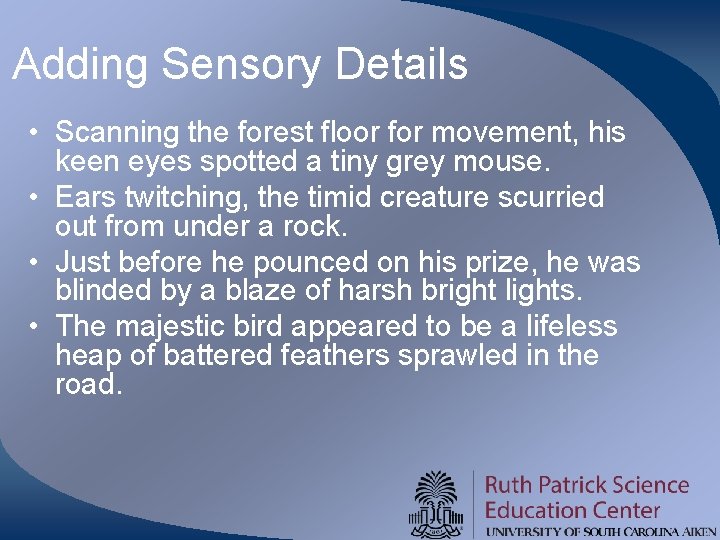 Adding Sensory Details

• Scanning the forest floor for movement, his keen eyes spotted a tiny grey mouse.
• Ears twitching, the timid creature scurried out from under a rock.
• Just before he pounced on his prize, he was blinded by a blaze of harsh bright lights.
• The majestic bird appeared to be a lifeless heap of battered feathers sprawled in the road.

Ruth Patrick Science Education Center
UNIVERSITY OF SOUTH CAROLINA AIKEN